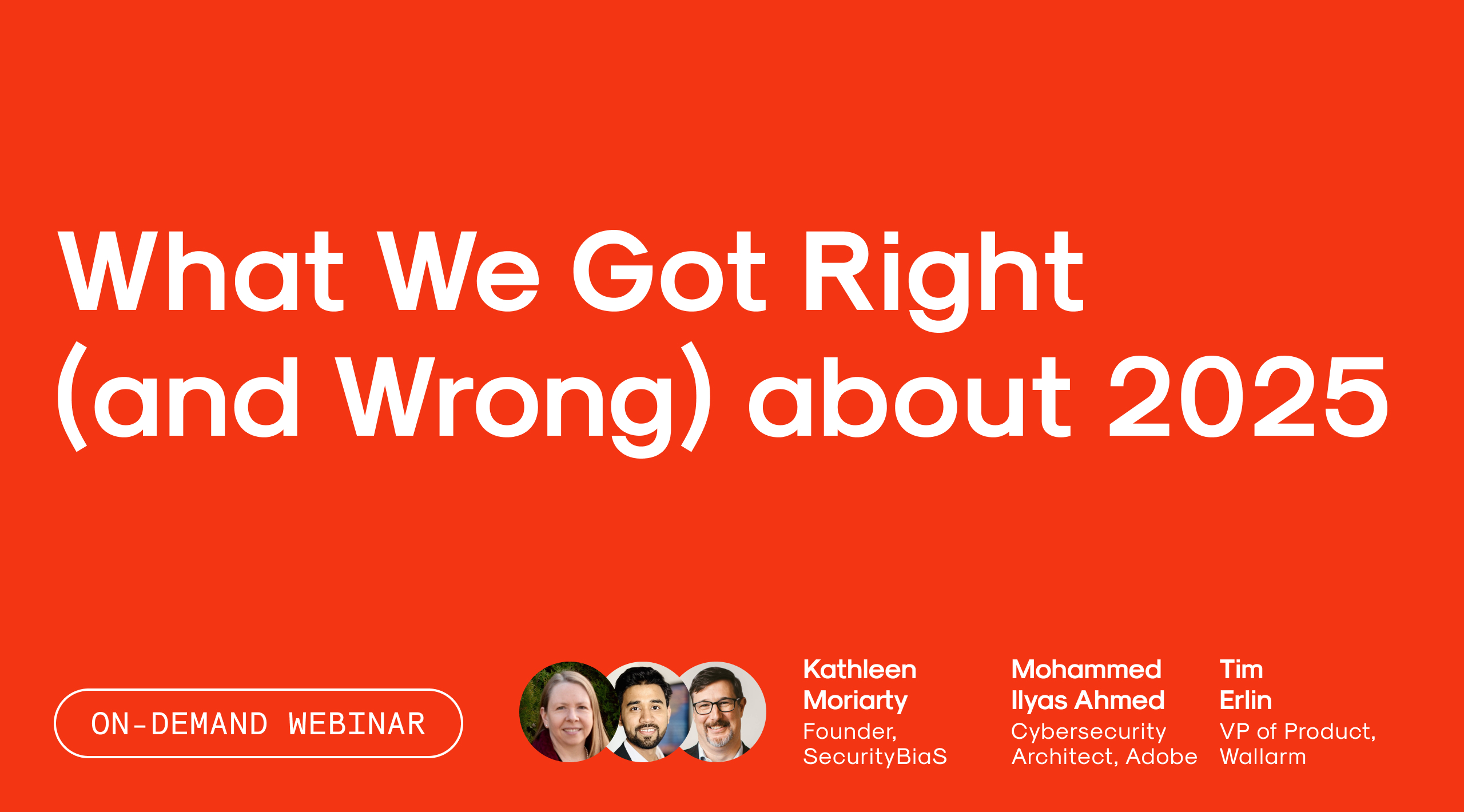 What We Got Right (and Wrong) about 2025

ON-DEMAND WEBINAR

Kathleen Moriarty
Founder, SecurityBiaS

Mohammed Ilyas Ahmed
Cybersecurity Architect, Adobe

Tim Erlin
VP of Product, Wallarm